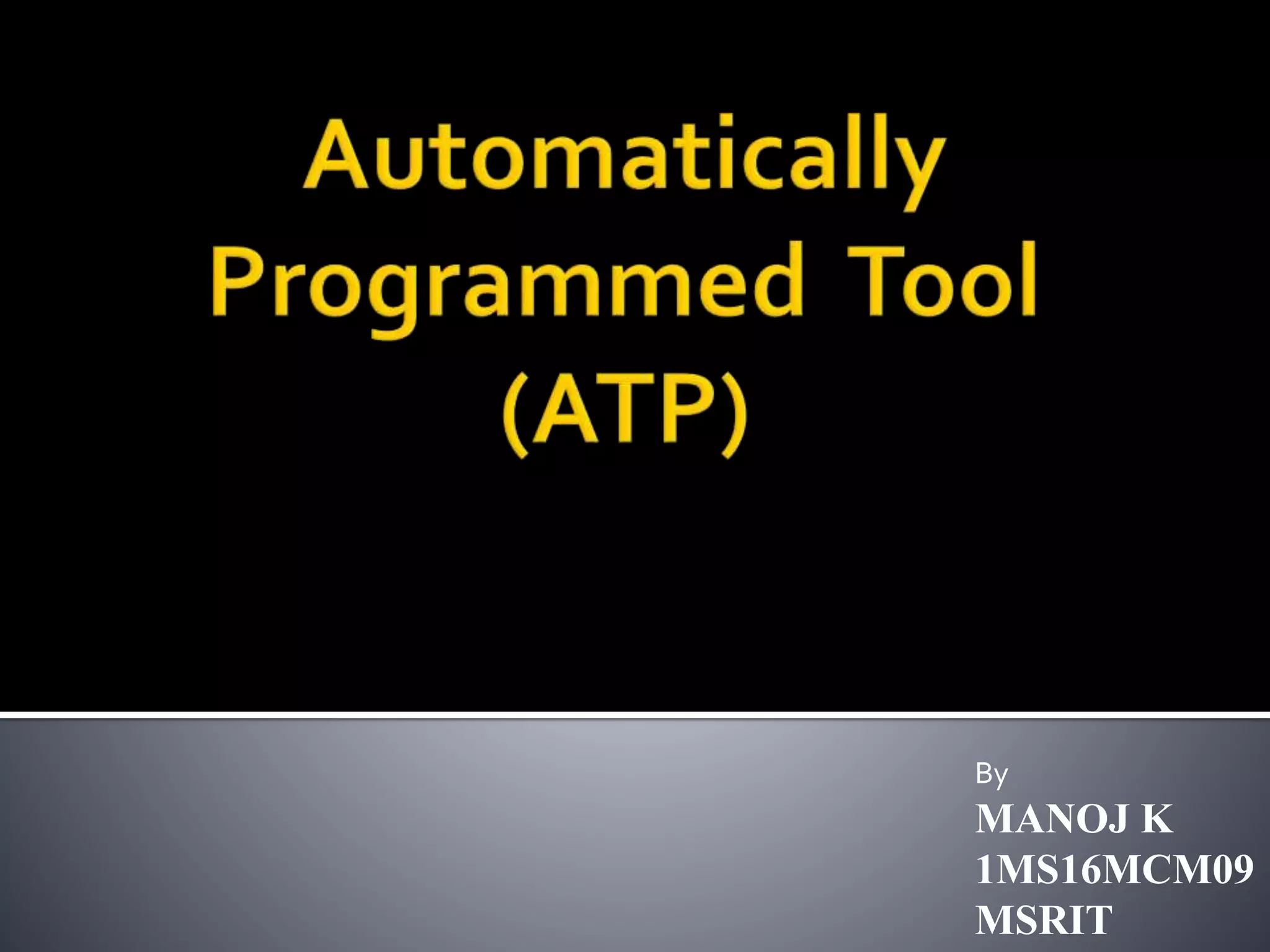 Automatically Programmed Tool (ATP)

By
MANOJ K
1MS16MCM09
MSRIT